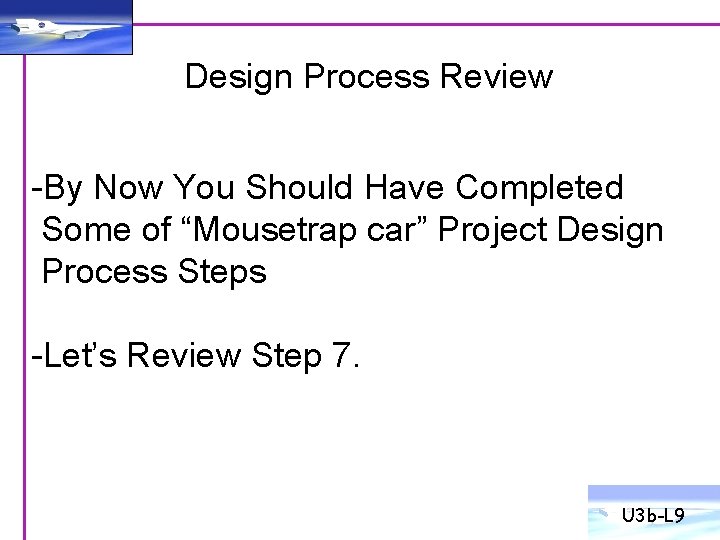 Design Process Review

-By Now You Should Have Completed Some of “Mousetrap car” Project Design Process Steps

-Let’s Review Step 7.

U3b-L9